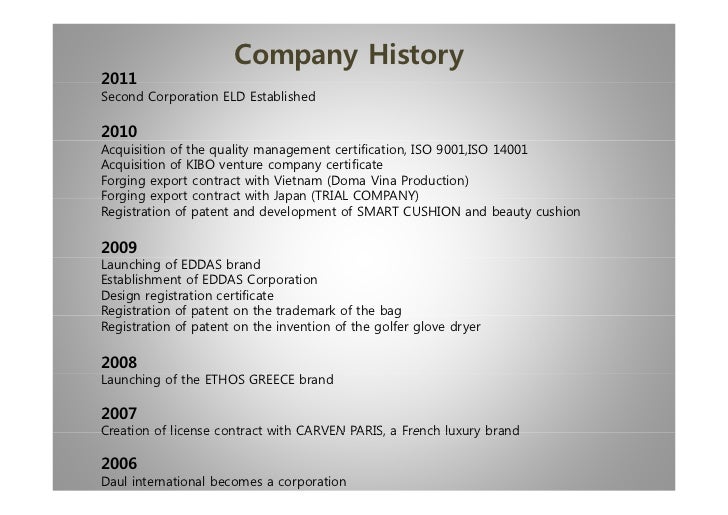 Company History

2011
Second Corporation ELD Established

2010
Acquisition of the quality management certification, ISO 9001,ISO 14001
Acquisition of KIBO venture company certificate
Forging export contract with Vietnam (Doma Vina Production)
Forging export contract with Japan (TRIAL COMPANY)
Registration of patent and development of SMART CUSHION and beauty cushion

2009
Launching of EDDAS brand
Establishment of EDDAS Corporation
Design registration certificate
Registration of patent on the trademark of the bag
Registration of patent on the invention of the golfer glove dryer

2008
Launching of the ETHOS GREECE brand

2007
Creation of license contract with CARVEN PARIS, a French luxury brand

2006
Daul international becomes a corporation